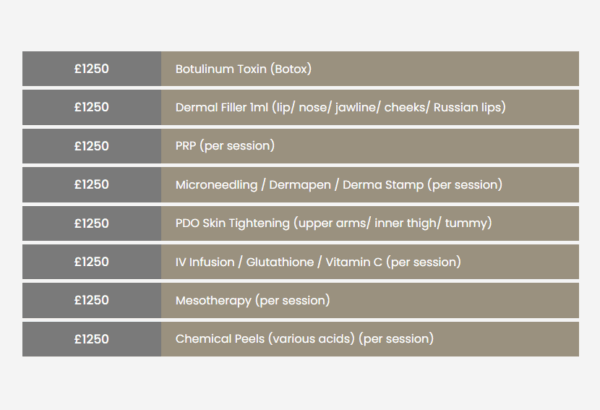 | £1250 | Botulinum Toxin (Botox) |
|---|---|
| £1250 | Dermal Filler 1ml (lip/ nose/ jawline/ cheeks/ Russian lips) |
| £1250 | PRP (per session) |
| £1250 | Microneedling / Dermapen / Derma Stamp (per session) |
| £1250 | PDO Skin Tightening (upper arms/ inner thigh/ tummy) |
| £1250 | IV Infusion / Glutathione / Vitamin C (per session) |
| £1250 | Mesotherapy (per session) |
| £1250 | Chemical Peels (various acids) (per session) |